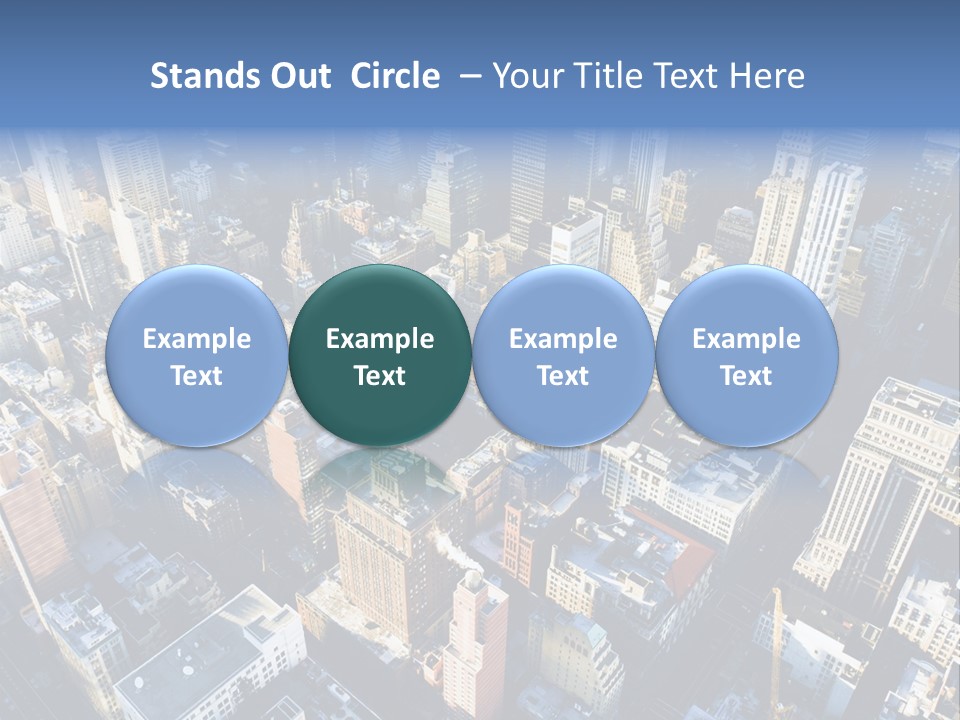 Stands Out Circle – Your Title Text Here

Example Text

Example Text

Example Text

Example Text